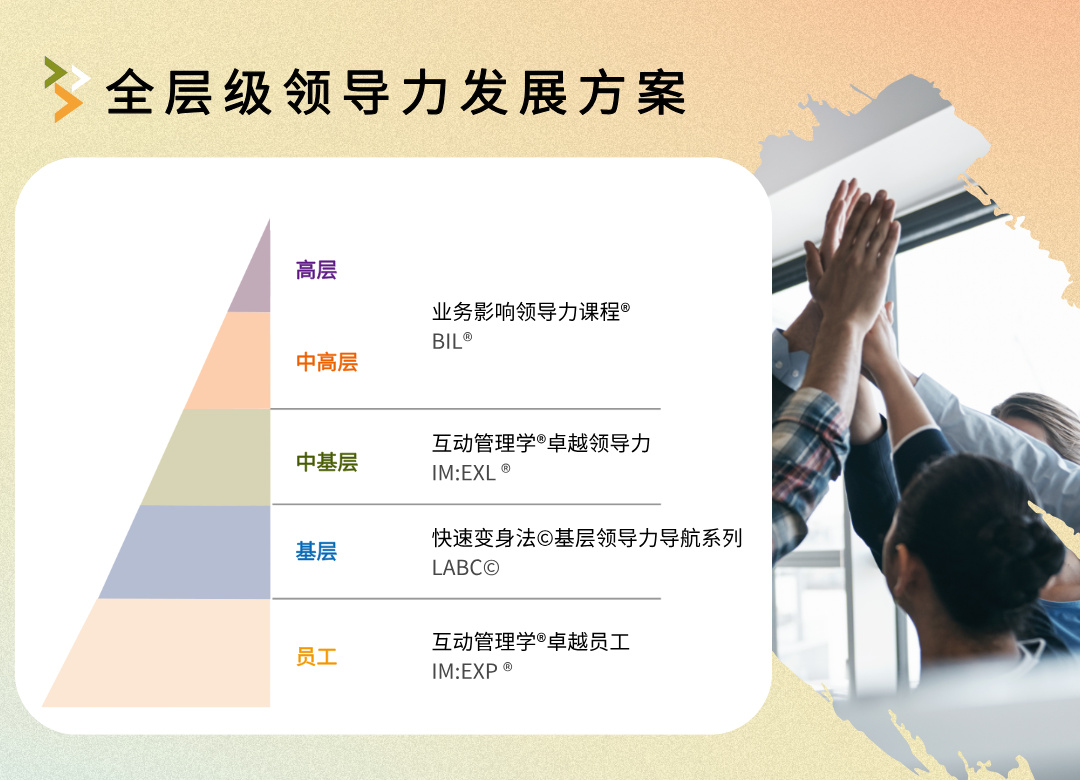 全层级领导力发展方案

高层

中高层

业务影响领导力课程®
BIL®

中基层

互动管理学®卓越领导力
IM:EXL ®

基层

快速变身法©基层领导力导航系列
LABC©

员工

互动管理学®卓越员工
IM:EXP ®